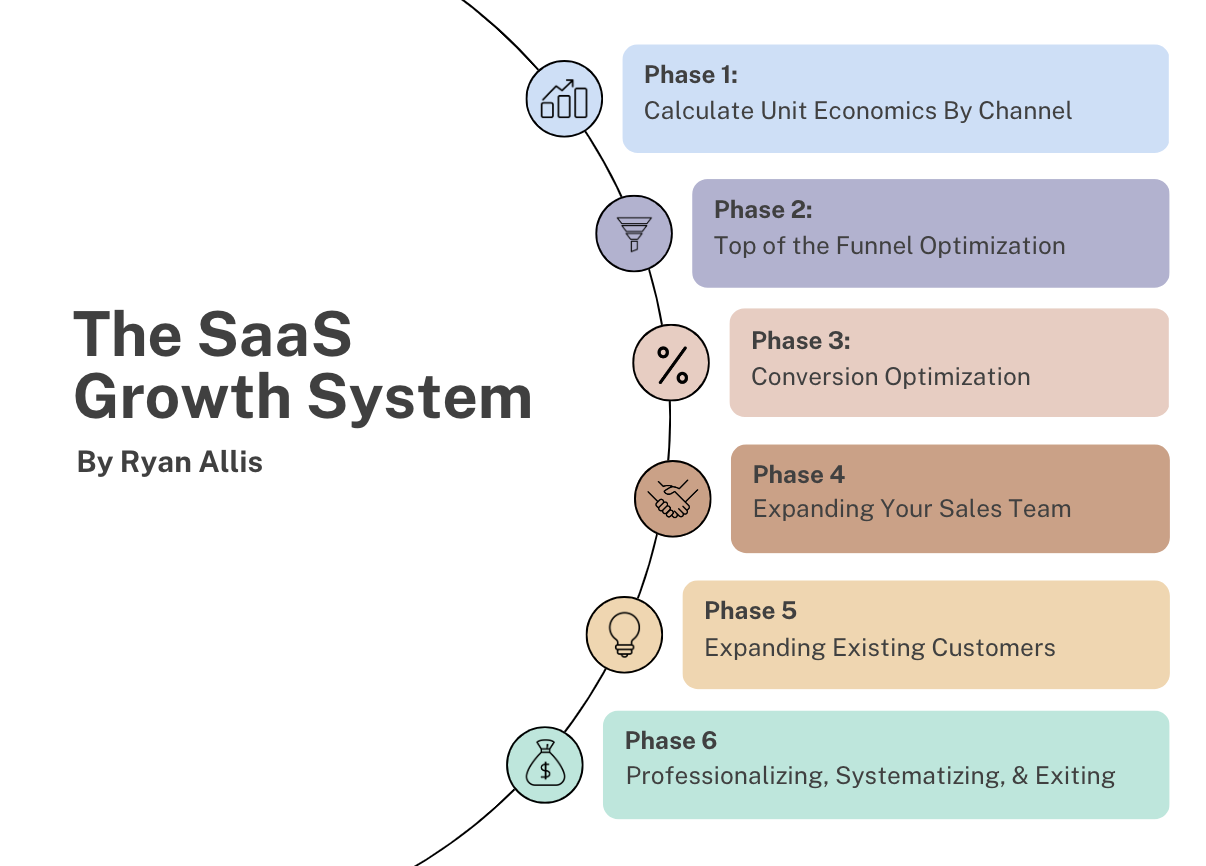 The SaaS Growth System

By Ryan Allis

Phase 1:
Calculate Unit Economics By Channel

Phase 2:
Top of the Funnel Optimization

%

Phase 3:
Conversion Optimization

Phase 4
Expanding Your Sales Team

Phase 5
Expanding Existing Customers

$

Phase 6
Professionalizing, Systematizing, & Exiting